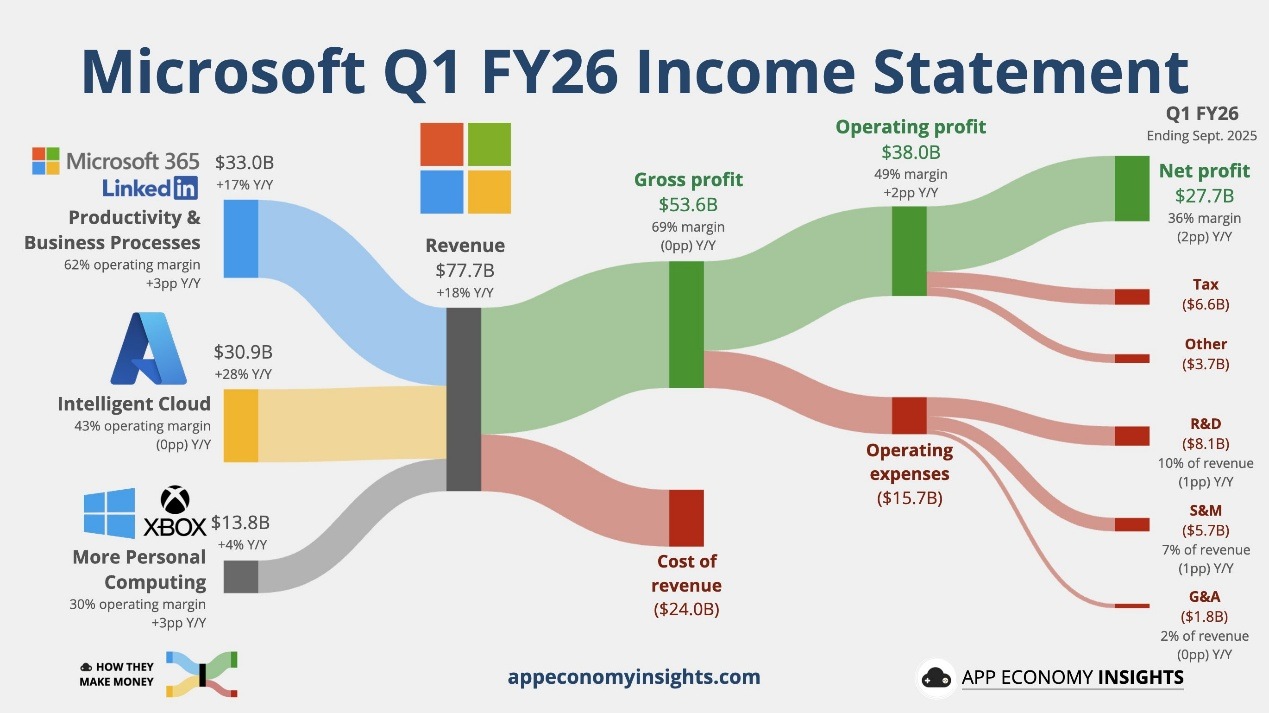 Microsoft Q1 FY26 Income Statement

Q1 FY26
Ending Sept. 2025

Microsoft 365
LinkedIn
$33.0B
+17% Y/Y
Productivity & Business Processes
62% operating margin
+3pp Y/Y

$30.9B
+28% Y/Y
Intelligent Cloud
43% operating margin
(0pp) Y/Y

XBOX
$13.8B
+4% Y/Y
More Personal Computing
30% operating margin
+3pp Y/Y

Revenue
$77.7B
+18% Y/Y

Gross profit
$53.6B
69% margin
(0pp) Y/Y

Cost of revenue
($24.0B)

Operating profit
$38.0B
49% margin
+2pp Y/Y

Operating expenses
($15.7B)

Net profit
$27.7B
36% margin
(2pp) Y/Y

Tax
($6.6B)

Other
($3.7B)

R&D
($8.1B)
10% of revenue
(1pp) Y/Y

S&M
($5.7B)
7% of revenue
(1pp) Y/Y

G&A
($1.8B)
2% of revenue
(0pp) Y/Y

HOW THEY MAKE MONEY

appeconomyinsights.com

APP ECONOMY INSIGHTS